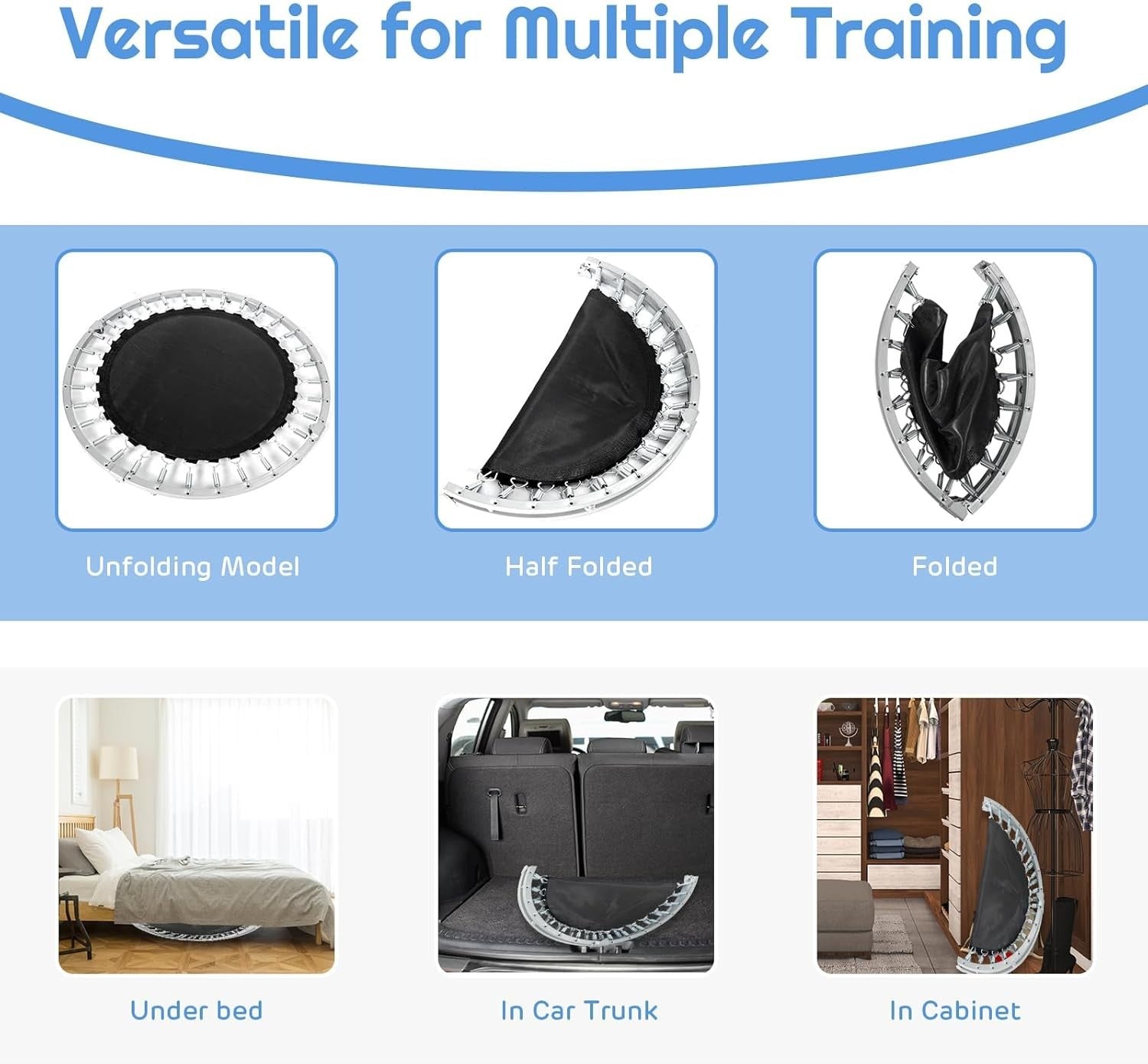 Versatile for Multiple Training

Unfolding Model

Half Folded

Folded

Under bed

In Car Trunk

In Cabinet